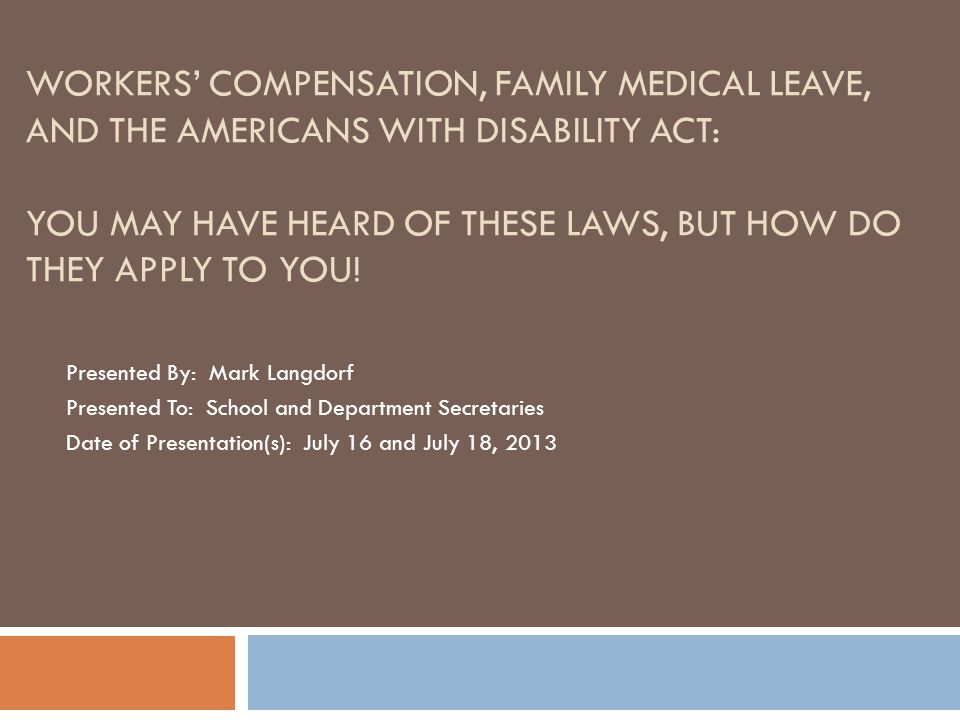 WORKERS' COMPENSATION, FAMILY MEDICAL LEAVE, AND THE AMERICANS WITH DISABILITY ACT:

YOU MAY HAVE HEARD OF THESE LAWS, BUT HOW DO THEY APPLY TO YOU!

Presented By: Mark Langdorf
Presented To: School and Department Secretaries
Date of Presentation(s): July 16 and July 18, 2013